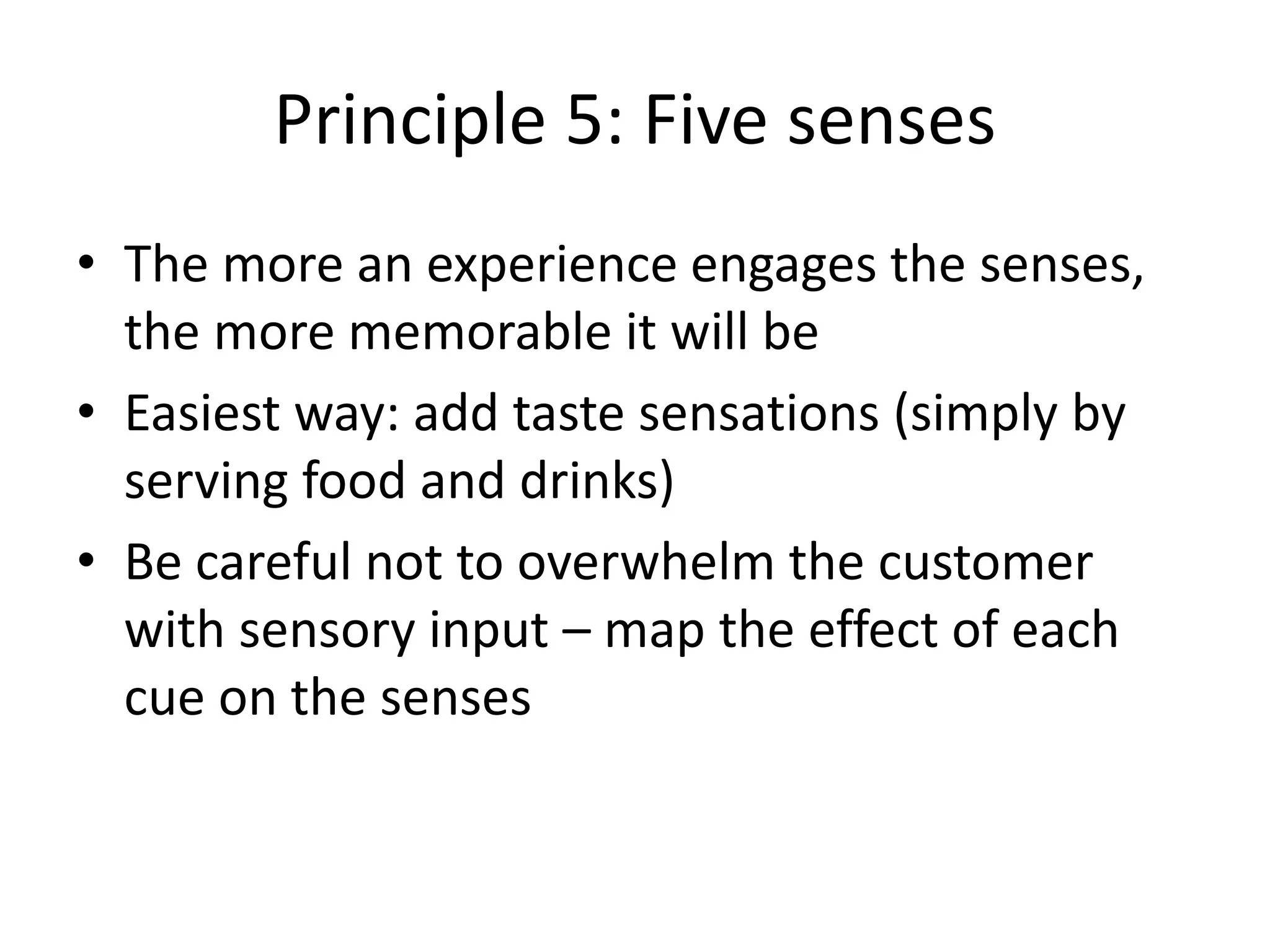 Principle 5: Five senses

• The more an experience engages the senses, the more memorable it will be
• Easiest way: add taste sensations (simply by serving food and drinks)
• Be careful not to overwhelm the customer with sensory input – map the effect of each cue on the senses